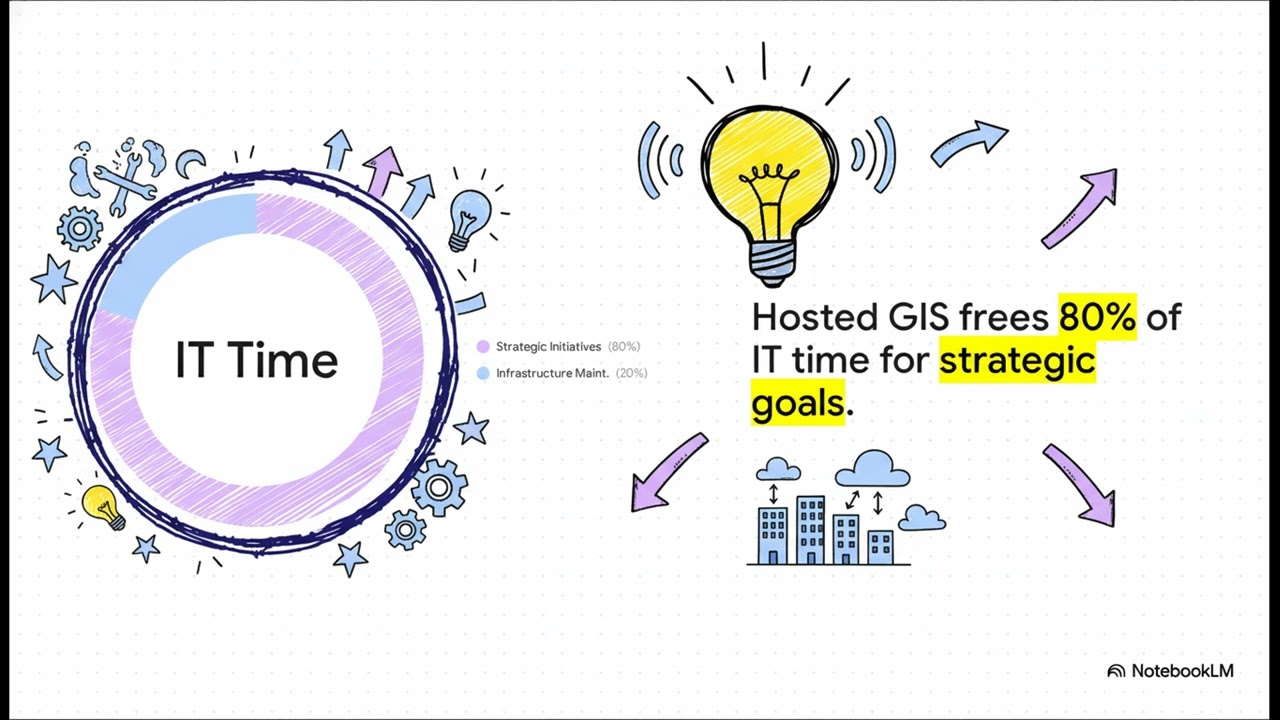 IT Time

Strategic Initiatives (80%)
Infrastructure Maint. (20%)

Hosted GIS frees 80% of IT time for strategic goals.

NotebookLM